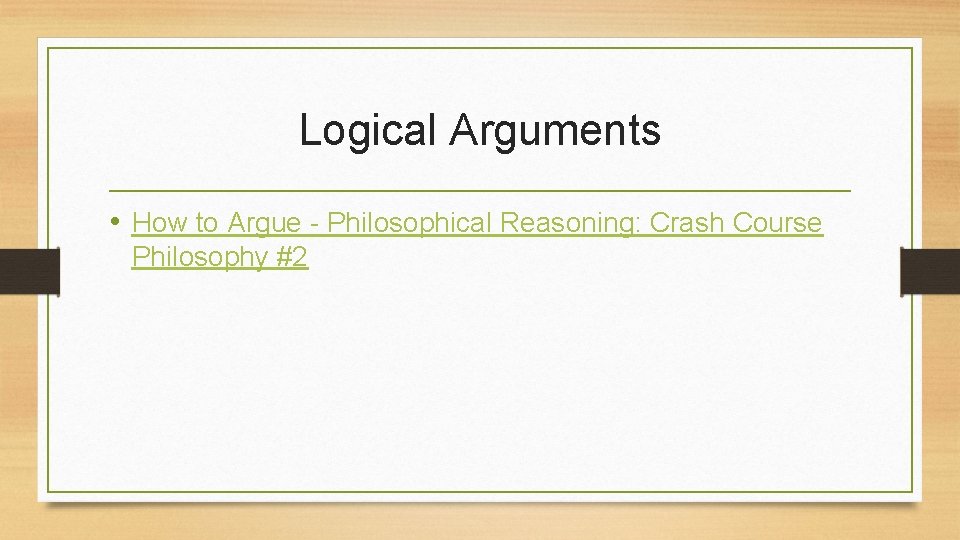 Logical Arguments

• How to Argue - Philosophical Reasoning: Crash Course Philosophy #2